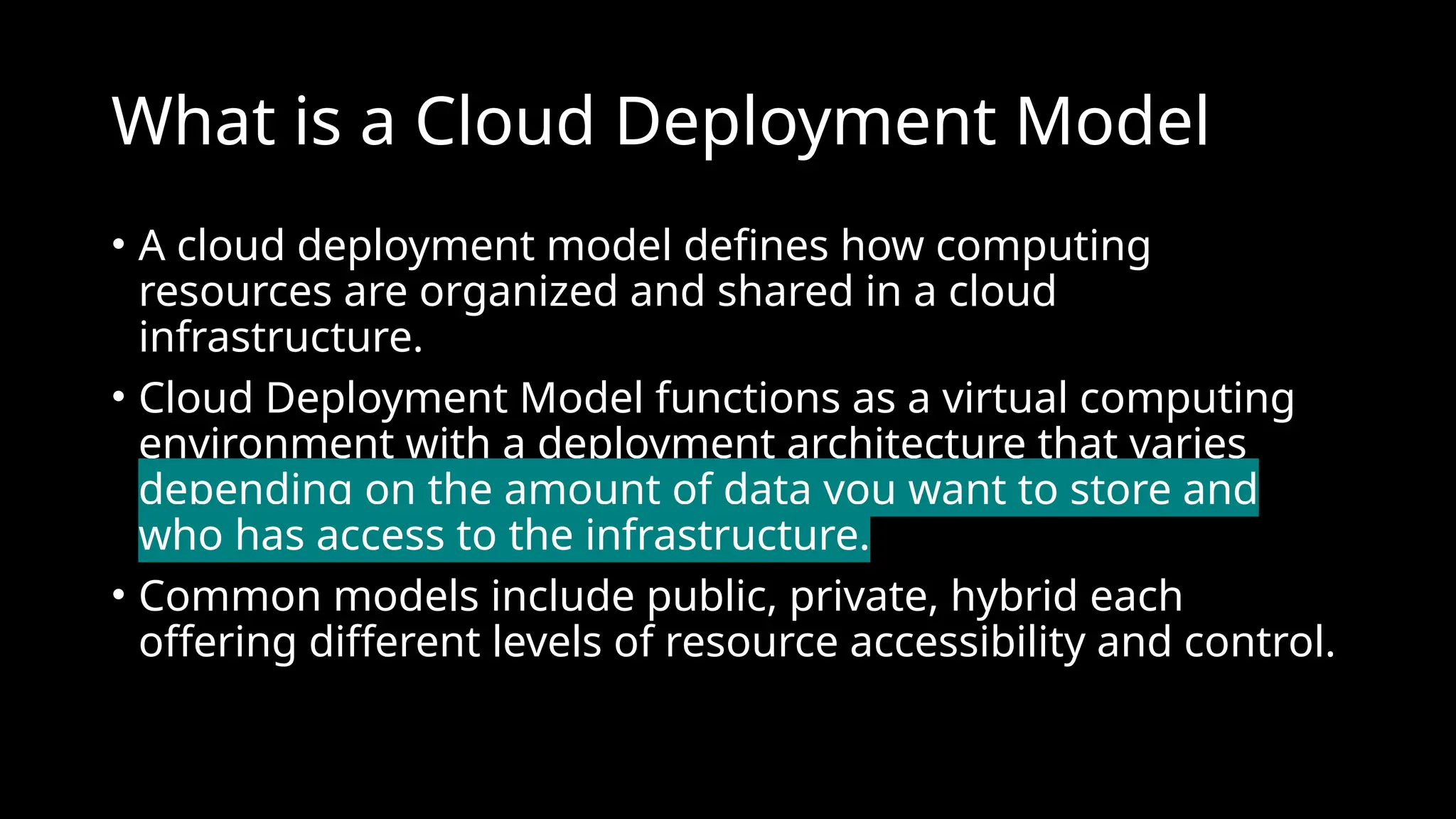 What is a Cloud Deployment Model

• A cloud deployment model defines how computing resources are organized and shared in a cloud infrastructure.

• Cloud Deployment Model functions as a virtual computing environment with a deployment architecture that varies depending on the amount of data you want to store and who has access to the infrastructure.

• Common models include public, private, hybrid each offering different levels of resource accessibility and control.